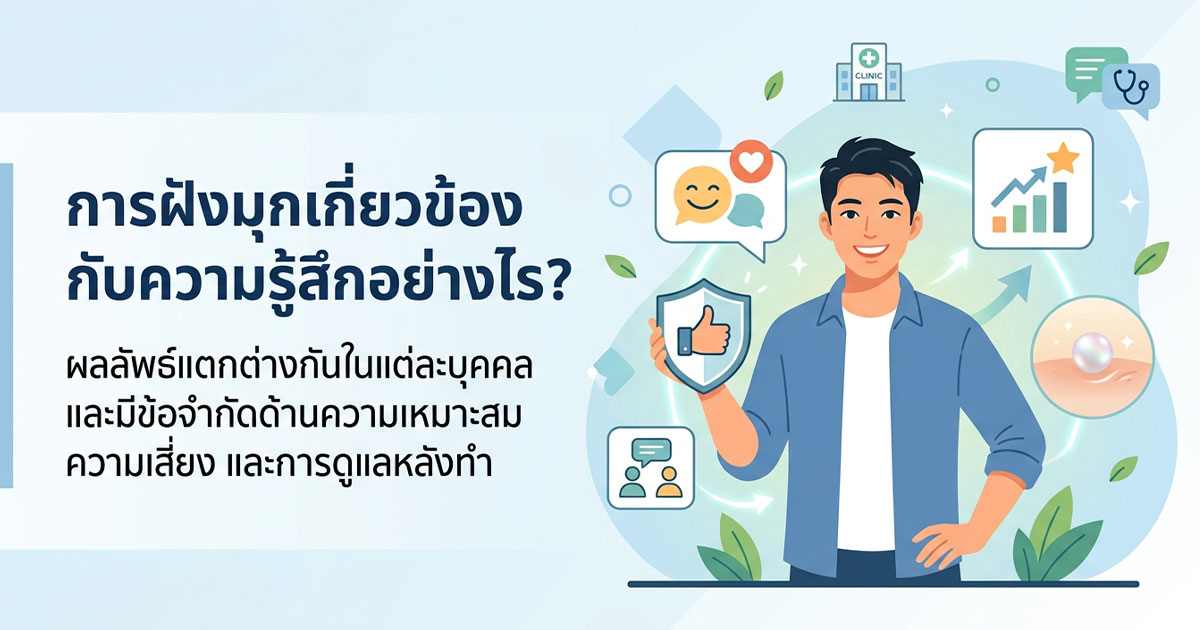 การฝังมุกเกี่ยวข้องกับความรู้สึกอย่างไร?

ผลลัพธ์แตกต่างกันในแต่ละบุคคล และมีข้อจำกัดด้านความเหมาะสม ความเสี่ยง และการดูแลหลังทำ

CLINIC